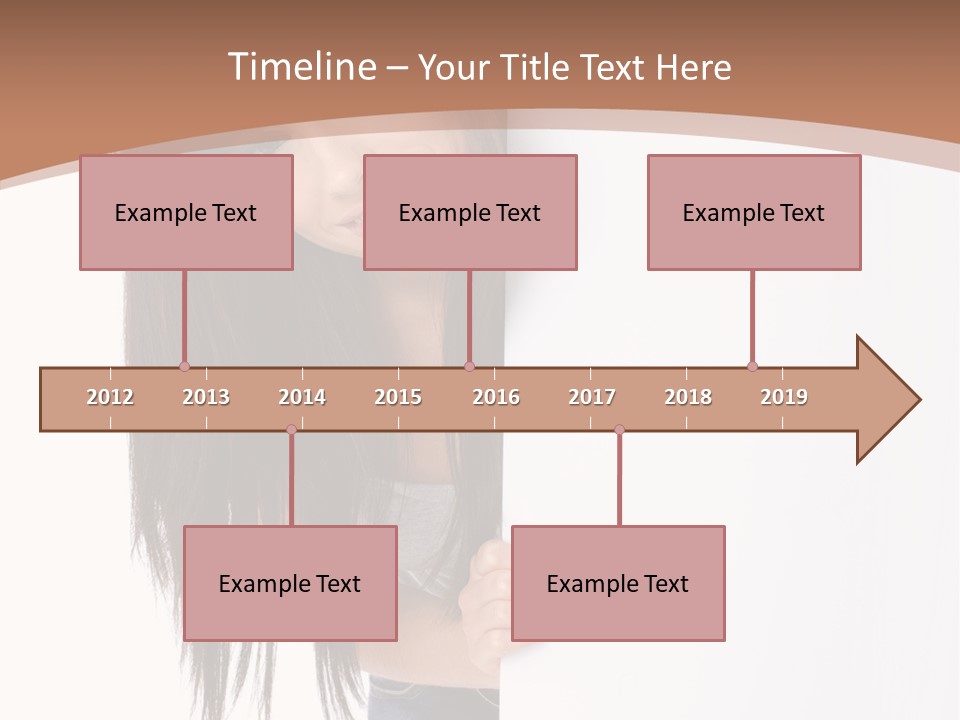 Timeline – Your Title Text Here

Example Text

Example Text

Example Text

2012 2013 2014 2015 2016 2017 2018 2019

Example Text

Example Text